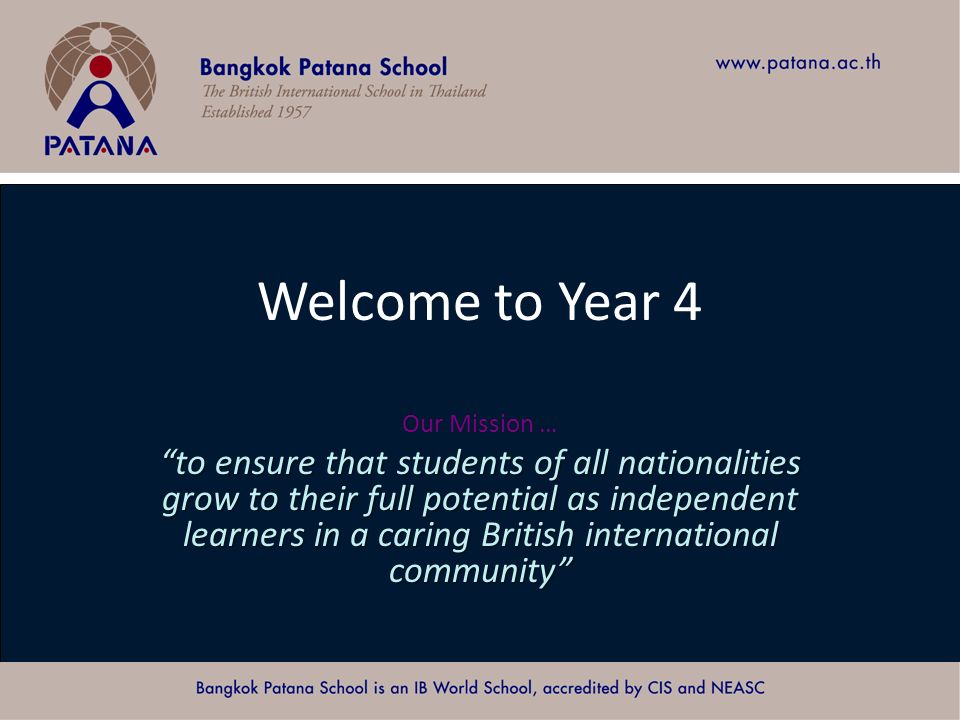 PATANA

Bangkok Patana School
The British International School in Thailand
Established 1957

www.patana.ac.th

Welcome to Year 4

Our Mission …

“to ensure that students of all nationalities grow to their full potential as independent learners in a caring British international community”

Bangkok Patana School is an IB World School, accredited by CIS and NEASC